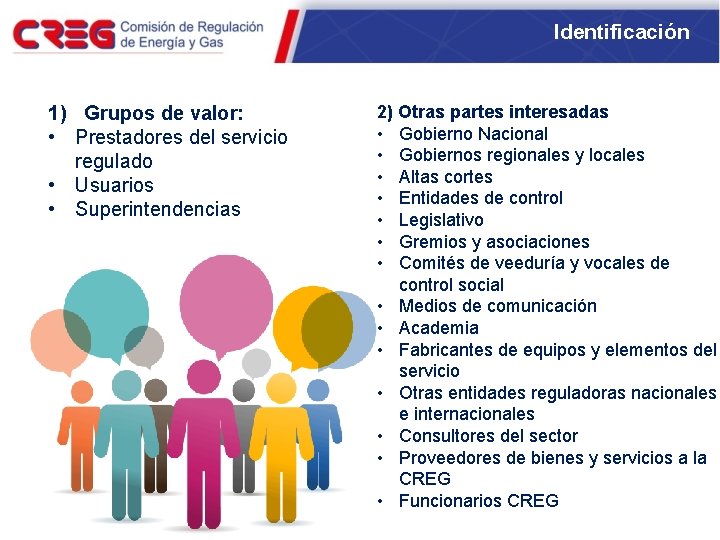 CREG Comisión de Regulación de Energía y Gas

Identificación

1) Grupos de valor:
• Prestadores del servicio regulado
• Usuarios
• Superintendencias

2) Otras partes interesadas
• Gobierno Nacional
• Gobiernos regionales y locales
• Altas cortes
• Entidades de control
• Legislativo
• Gremios y asociaciones
• Comités de veeduría y vocales de control social
• Medios de comunicación
• Academia
• Fabricantes de equipos y elementos del servicio
• Otras entidades reguladoras nacionales e internacionales
• Consultores del sector
• Proveedores de bienes y servicios a la CREG
• Funcionarios CREG